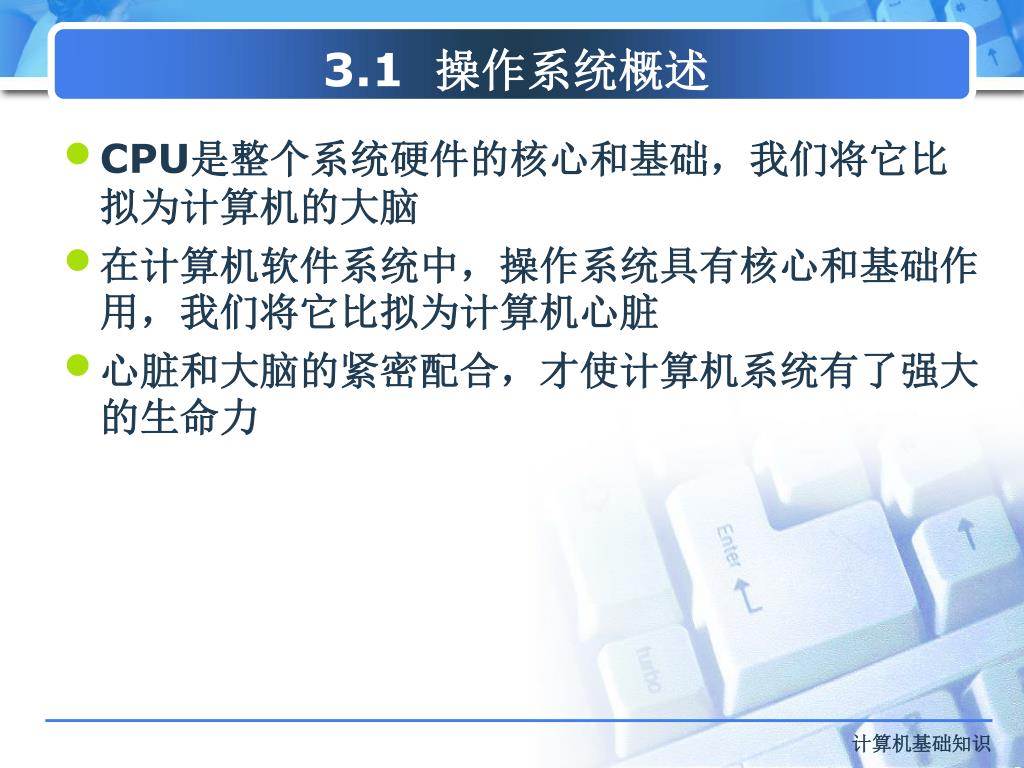 3.1 操作系统概述

CPU是整个系统硬件的核心和基础，我们将它比拟为计算机的大脑

在计算机软件系统中，操作系统具有核心和基础作用，我们将它比拟为计算机心脏

心脏和大脑的紧密配合，才使计算机系统有了强大的生命力

Enter

turbo

计算机基础知识